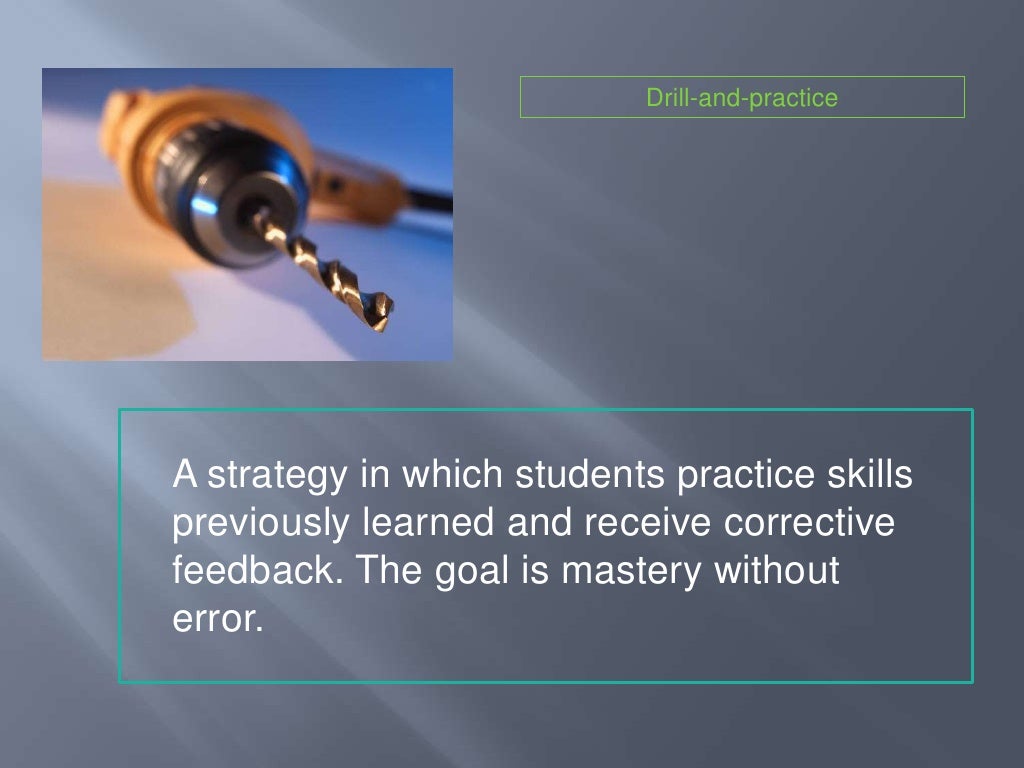 Drill-and-practice

A strategy in which students practice skills previously learned and receive corrective feedback. The goal is mastery without error.